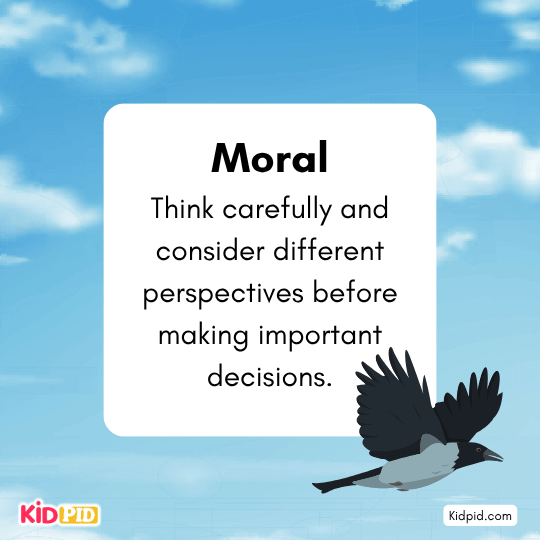 Moral

Think carefully and consider different perspectives before making important decisions.

KIDPID

Kidpid.com